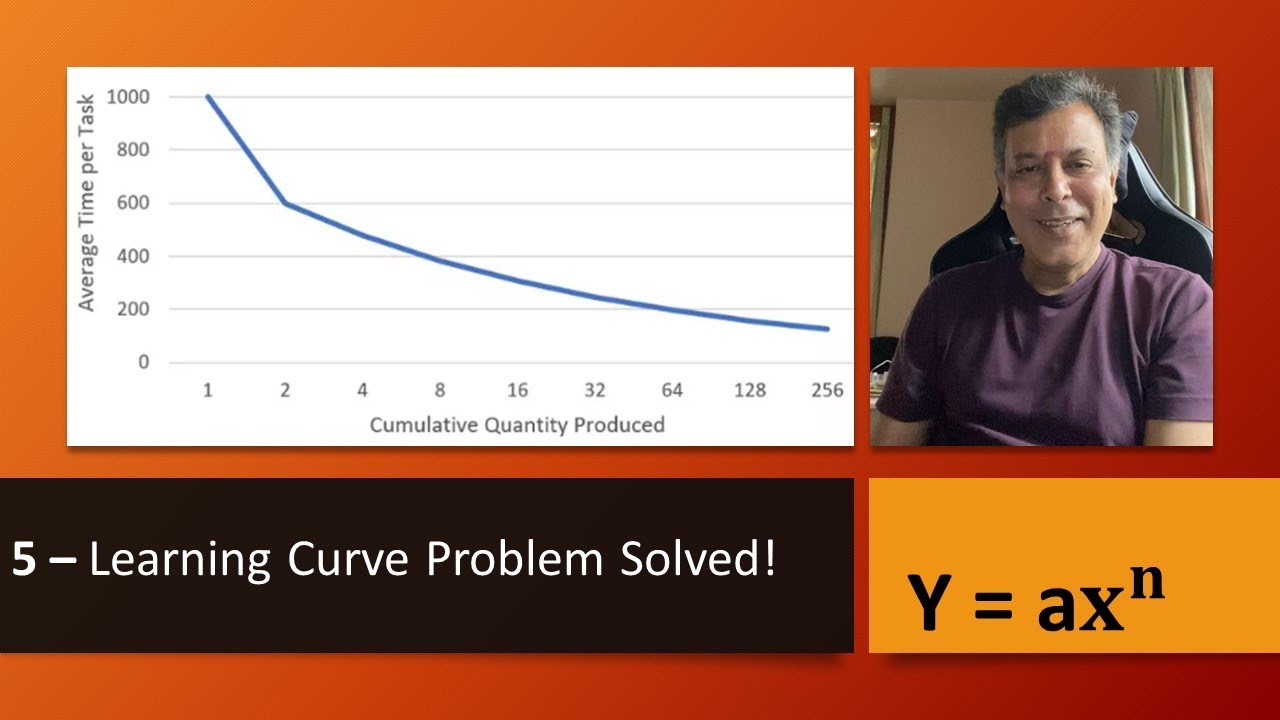 Average Time per Task

1000
800
600
400
200
0

1 2 4 8 16 32 64 128 256

Cumulative Quantity Produced

5 – Learning Curve Problem Solved!

$Y = ax^n$